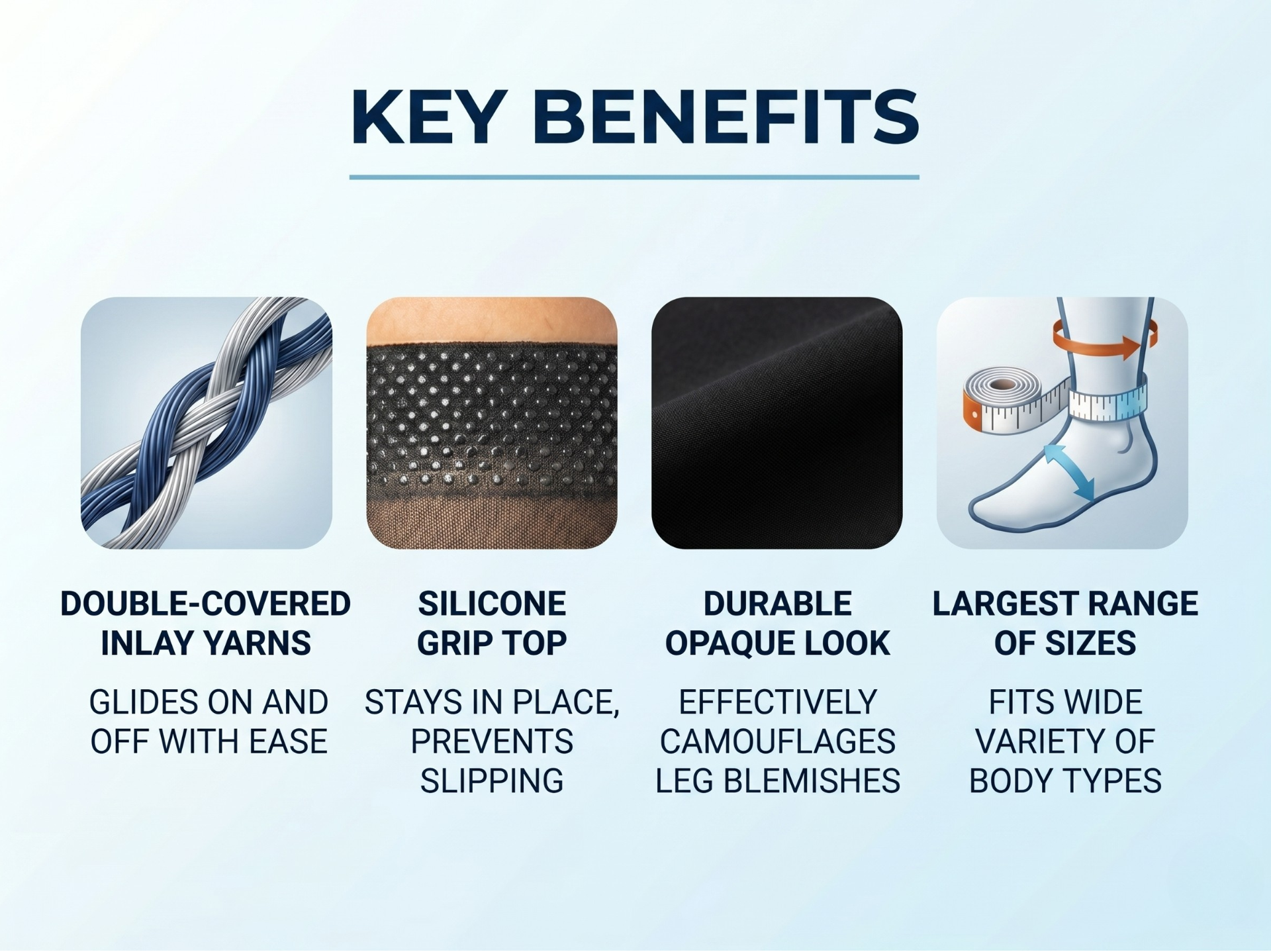 KEY BENEFITS

DOUBLE-COVERED INLAY YARNS

GLIDES ON AND OFF WITH EASE

SILICONE GRIP TOP

STAYS IN PLACE, PREVENTS SLIPPING

DURABLE OPAQUE LOOK

EFFECTIVELY CAMOUFLAGES LEG BLEMISHES

LARGEST RANGE OF SIZES

FITS WIDE VARIETY OF BODY TYPES